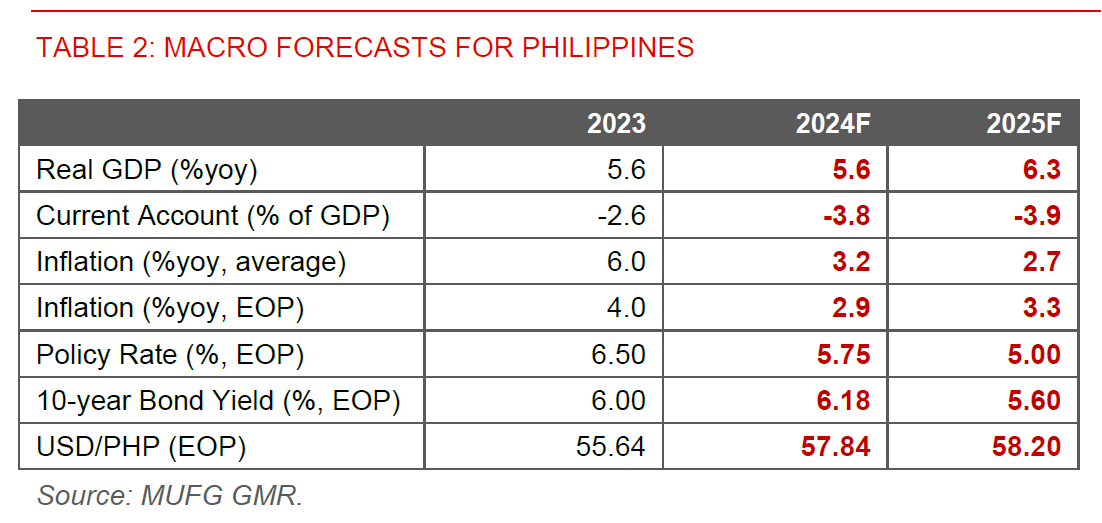 TABLE 2: MACRO FORECASTS FOR PHILIPPINES

| | 2023 | 2024F | 2025F |
|---|---|---|---|
| Real GDP (%yoy) | 5.6 | 5.6 | 6.3 |
| Current Account (% of GDP) | -2.6 | -3.8 | -3.9 |
| Inflation (%yoy, average) | 6.0 | 3.2 | 2.7 |
| Inflation (%yoy, EOP) | 4.0 | 2.9 | 3.3 |
| Policy Rate (%, EOP) | 6.50 | 5.75 | 5.00 |
| 10-year Bond Yield (%, EOP) | 6.00 | 6.18 | 5.60 |
| USD/PHP (EOP) | 55.64 | 57.84 | 58.20 |

Source: MUFG GMR.